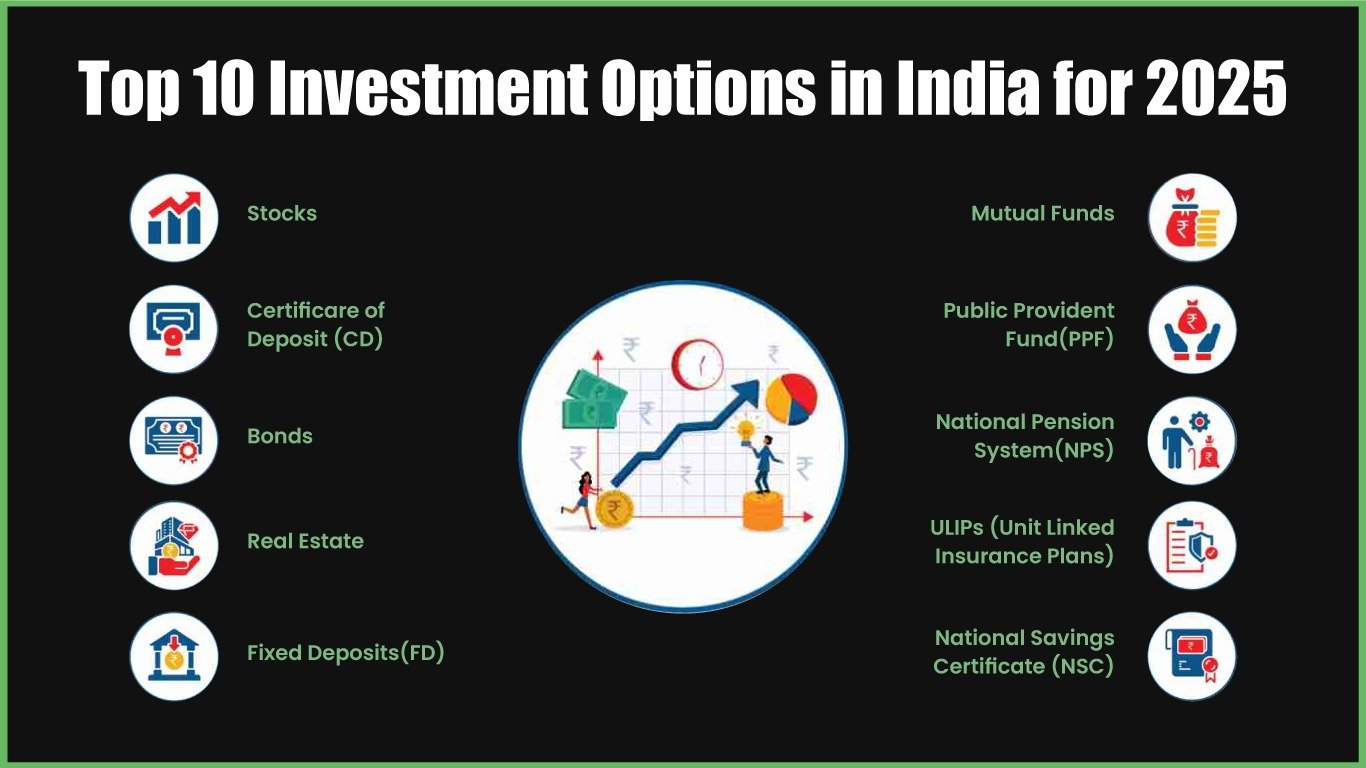 Top 10 Investment Options in India for 2025

Stocks

Certificare of Deposit (CD)

Bonds

Real Estate

Fixed Deposits(FD)

Mutual Funds

Public Provident Fund(PPF)

National Pension System(NPS)

ULIPs (Unit Linked Insurance Plans)

National Savings Certificate (NSC)